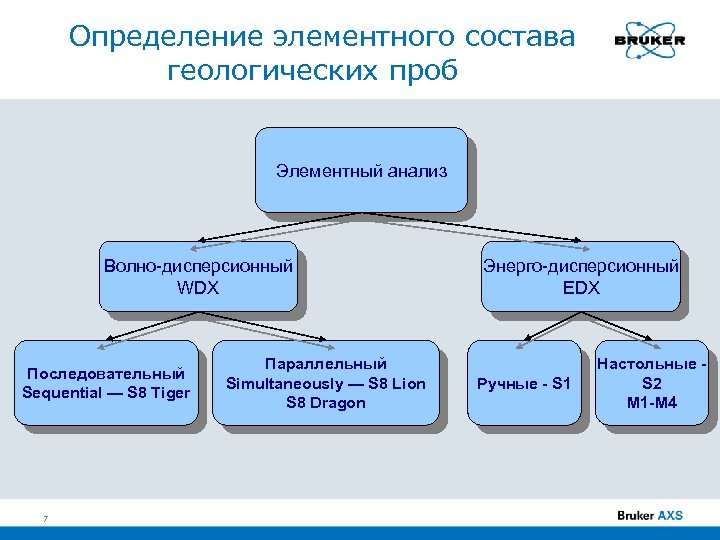 Определение элементного состава геологических проб

BRUKER

Элементный анализ

Волно-дисперсионный WDX

Энерго-дисперсионный EDX

Последовательный Sequential — S8 Tiger

Параллельный Simultaneously — S8 Lion S8 Dragon

Ручные - S1

Настольные - S2 M1-M4

7

Bruker AXS